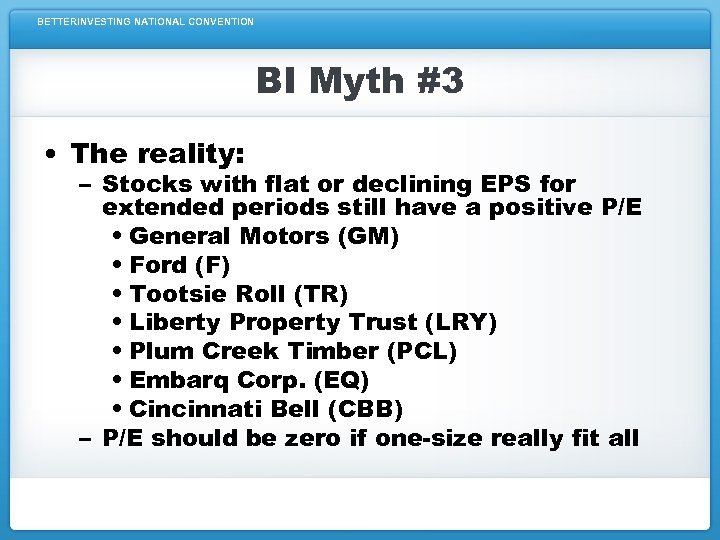 BETTERINVESTING NATIONAL CONVENTION

BI Myth #3

• The reality:
– Stocks with flat or declining EPS for extended periods still have a positive P/E
• General Motors (GM)
• Ford (F)
• Tootsie Roll (TR)
• Liberty Property Trust (LRY)
• Plum Creek Timber (PCL)
• Embarq Corp. (EQ)
• Cincinnati Bell (CBB)
– P/E should be zero if one-size really fit all